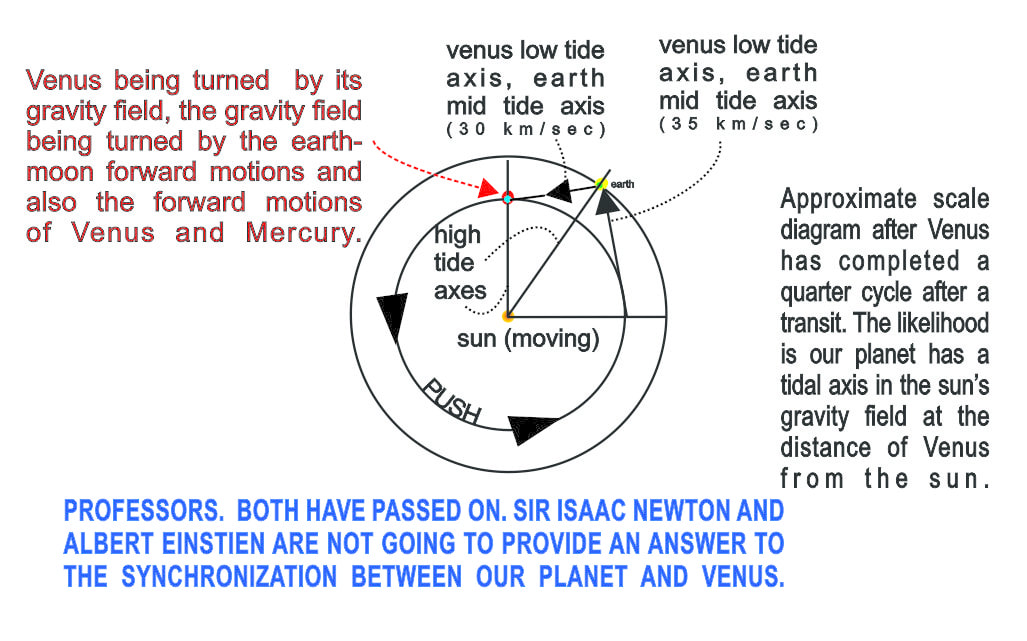 Venus being turned by its gravity field, the gravity field being turned by the earth-moon forward motions and also the forward motions of Venus and Mercury.

venus low tide axis, earth mid tide axis (30 km/sec)

venus low tide axis, earth mid tide axis (35 km/sec)

earth

high tide axes

sun (moving)

PUSH

Approximate scale diagram after Venus has completed a quarter cycle after a transit. The likelihood is our planet has a tidal axis in the sun's gravity field at the distance of Venus from the sun.

PROFESSORS. BOTH HAVE PASSED ON. SIR ISAAC NEWTON AND ALBERT EINSTIEN ARE NOT GOING TO PROVIDE AN ANSWER TO THE SYNCHRONIZATION BETWEEN OUR PLANET AND VENUS.